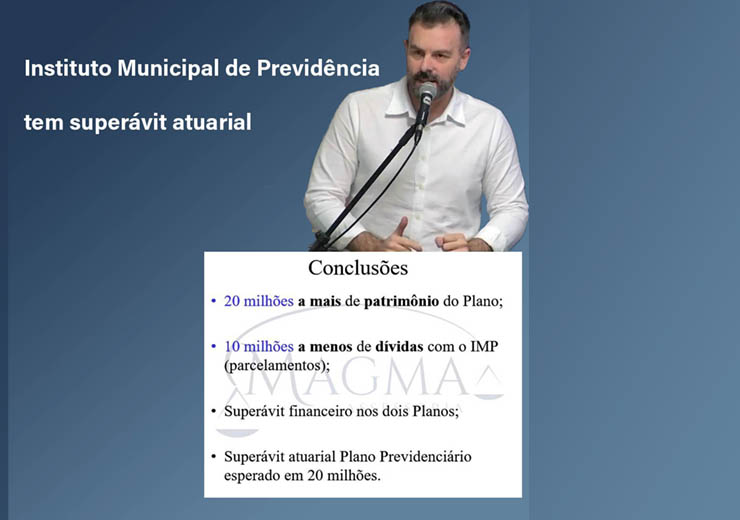 Instituto Municipal de Previdência

tem superávit atuarial

Conclusões

• 20 milhões a mais de patrimônio do Plano;

• 10 milhões a menos de dívidas com o IMP (parcelamentos);

MAGMA

• Superávit financeiro nos dois Planos;

• Superávit atuarial Plano Previdenciário esperado em 20 milhões.